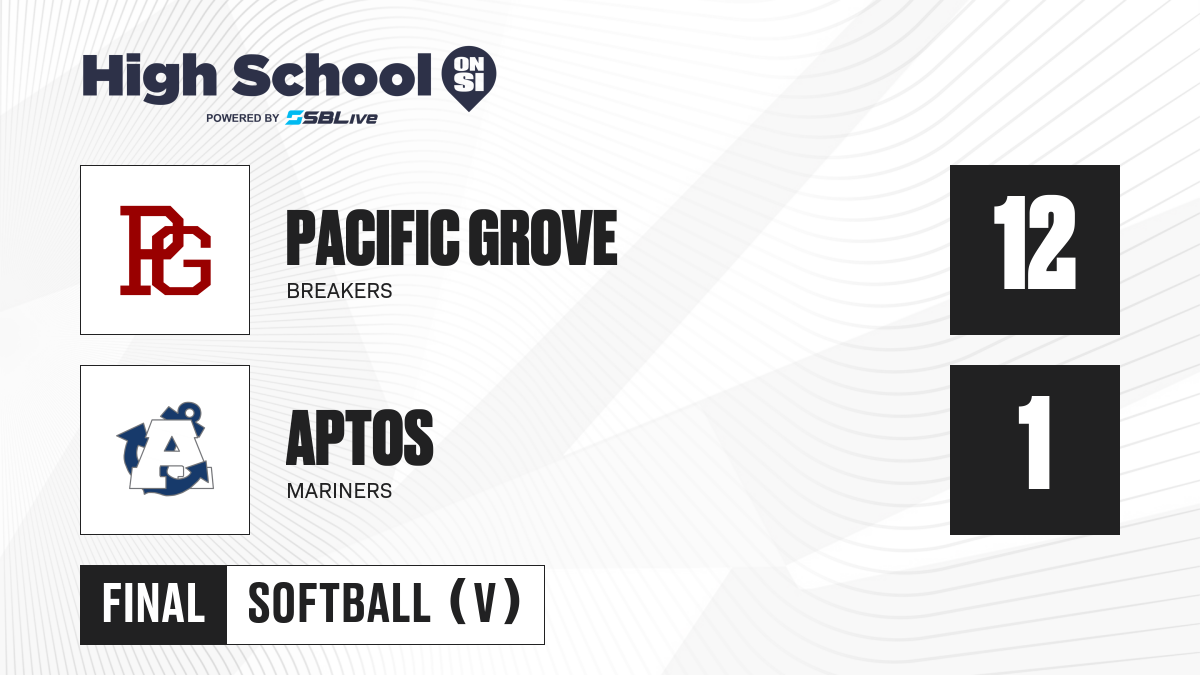 High School ON SI
POWERED BY SBLive

PG

PACIFIC GROVE
BREAKERS

12

A

APTOS
MARINERS

1

FINAL SOFTBALL (V)